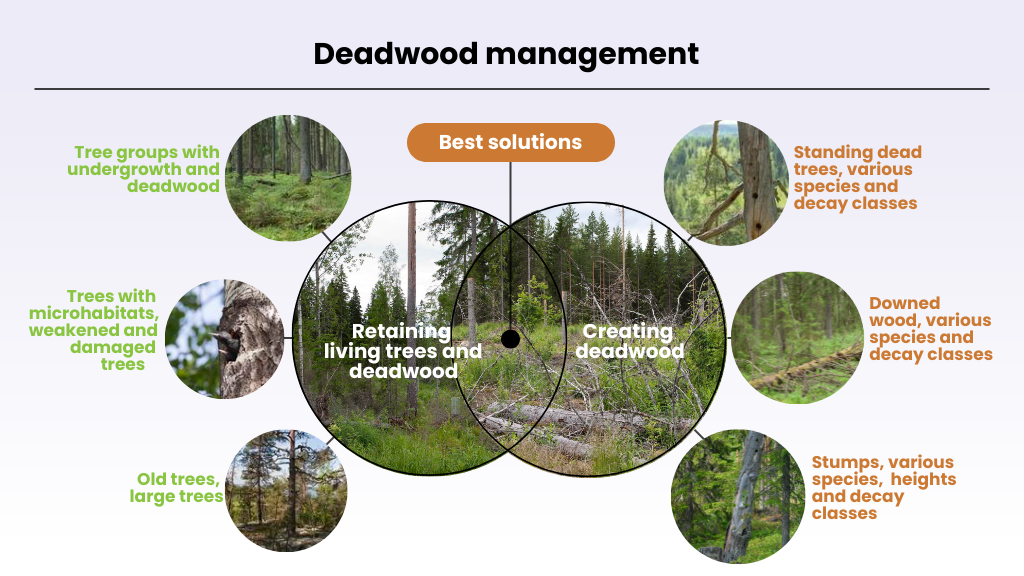 Deadwood management

Best solutions

Tree groups with undergrowth and deadwood

Trees with microhabitats, weakened and damaged trees

Old trees, large trees

Retaining living trees and deadwood

Creating deadwood

Standing dead trees, various species and decay classes

Downed wood, various species and decay classes

Stumps, various species, heights and decay classes